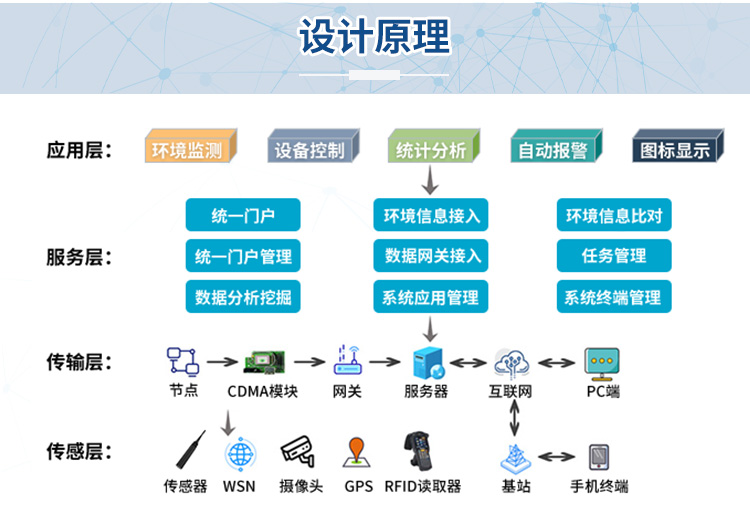 设计原理

应用层：
环境监测
设备控制
统计分析
自动报警
图标显示

服务层：
统一门户
统一门户管理
数据分析挖掘
环境信息接入
数据网关接入
系统应用管理
环境信息比对
任务管理
系统终端管理

传输层：
节点
CDMA模块
网关
服务器
互联网
PC端

传感层：
传感器
WSN
摄像头
GPS
RFID读取器
基站
手机终端